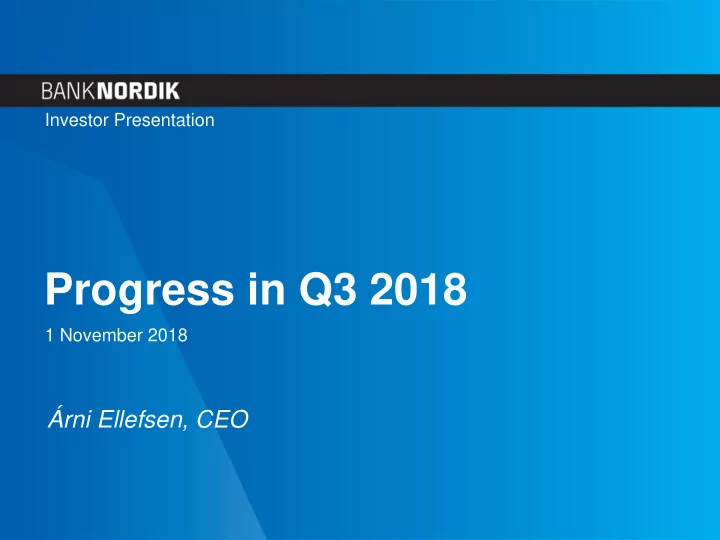 BANKNORDIK

Investor Presentation

Progress in Q3 2018

1 November 2018

Árni Ellefsen, CEO